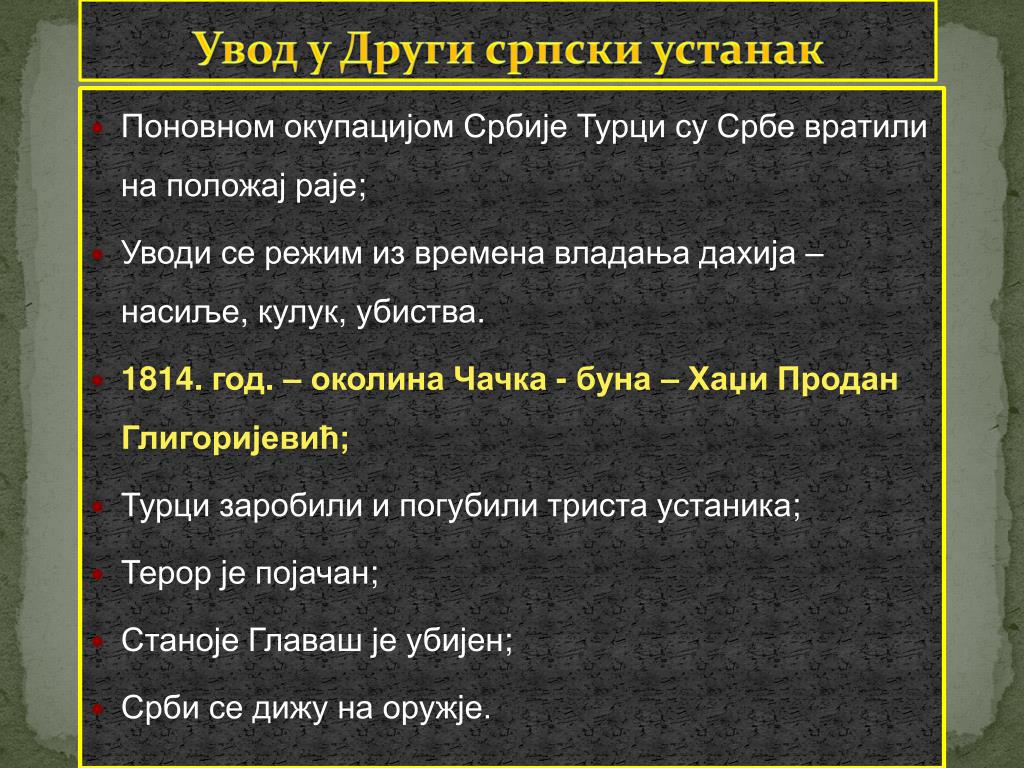 Увод у Други српски устанак

Поновном окупацијом Србије Турци су Србе вратили на положај раје;

Уводи се режим из времена владања дахија – насиље, кулук, убиства.

1814. год. – околина Чачка - буна – Хаџи Продан Глигоријевић;

Турци заробили и погубили триста устаника;

Терор је појачан;

Станоје Главаш је убијен;

Срби се дижу на оружје.